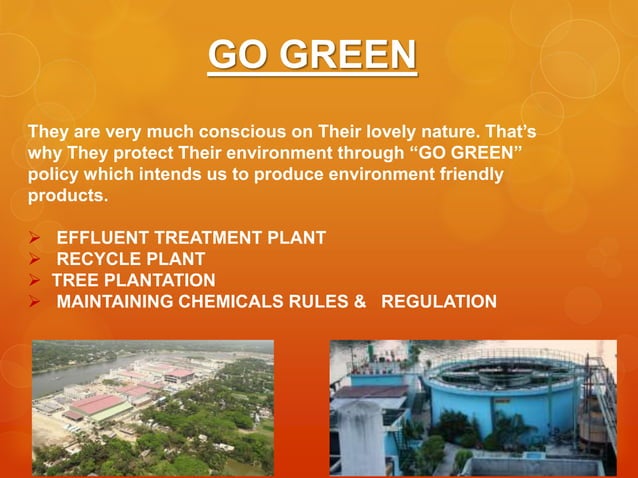 GO GREEN

They are very much conscious on Their lovely nature. That's why They protect Their environment through "GO GREEN" policy which intends us to produce environment friendly products.

➢ EFFLUENT TREATMENT PLANT
➢ RECYCLE PLANT
➢ TREE PLANTATION
➢ MAINTAINING CHEMICALS RULES & REGULATION